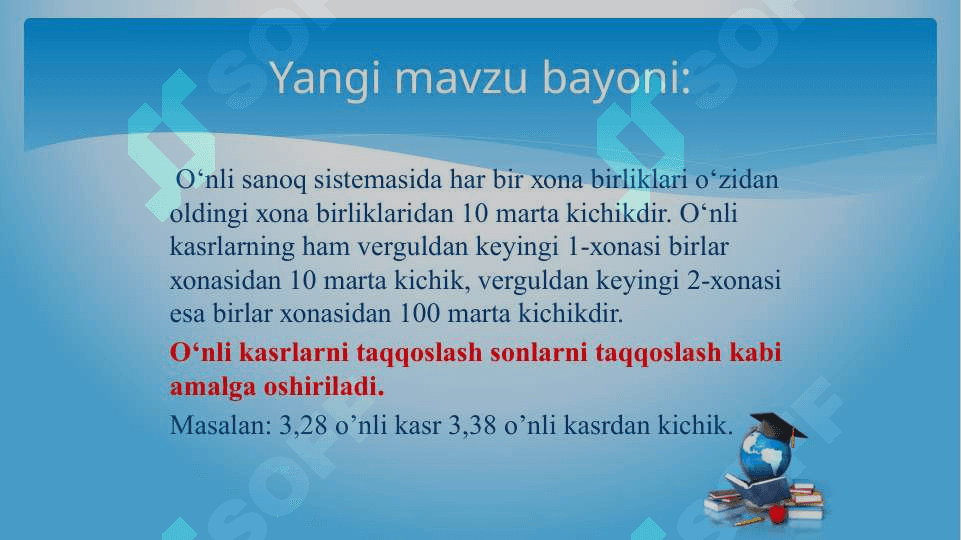 Yangi mavzu bayoni:

O‘nli sanoq sistemasida har bir xona birliklari o‘zidan oldingi xona birliklaridan 10 marta kichikdir. O‘nli kasrlarning ham verguldan keyingi 1-xonasi birlar xonasidan 10 marta kichik, verguldan keyingi 2-xonasi esa birlar xonasidan 100 marta kichikdir.

O‘nli kasrlarni taqqoslash sonlarni taqqoslash kabi amalga oshiriladi.

Masalan: 3,28 o’nli kasr 3,38 o’nli kasrdan kichik.